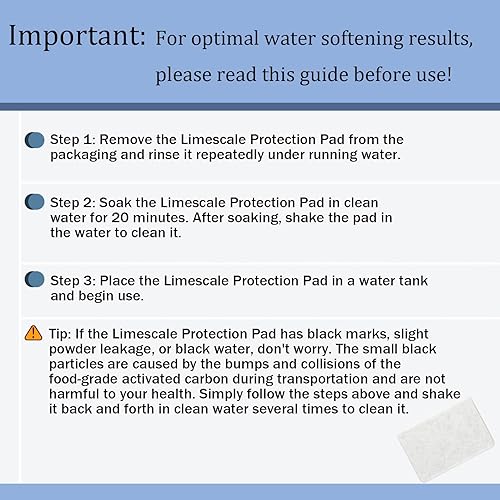 Important: For optimal water softening results, please read this guide before use!

Step 1: Remove the Limescale Protection Pad from the packaging and rinse it repeatedly under running water.

Step 2: Soak the Limescale Protection Pad in clean water for 20 minutes. After soaking, shake the pad in the water to clean it.

Step 3: Place the Limescale Protection Pad in a water tank and begin use.

Tip: If the Limescale Protection Pad has black marks, slight powder leakage, or black water, don't worry. The small black particles are caused by the bumps and collisions of the food-grade activated carbon during transportation and are not harmful to your health. Simply follow the steps above and shake it back and forth in clean water several times to clean it.